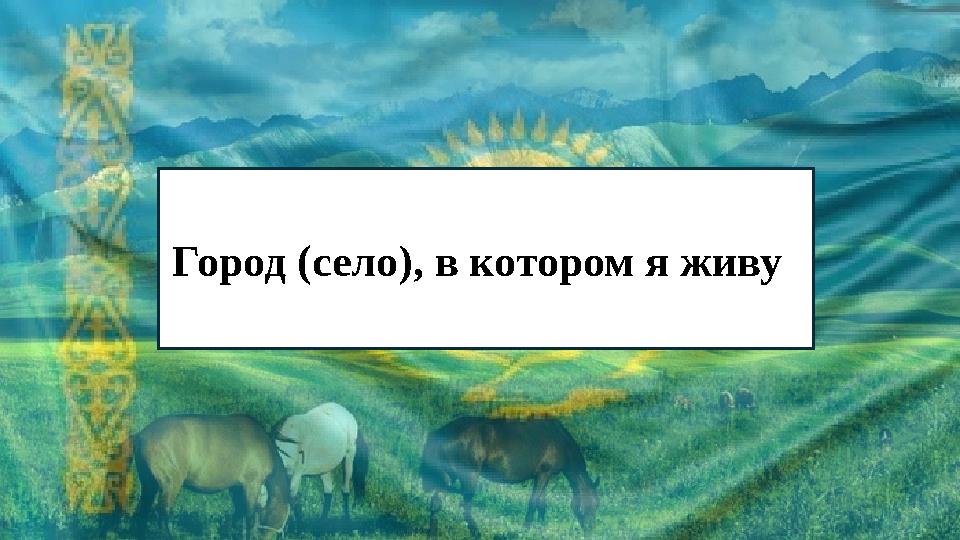 Город (село), в котором я живу